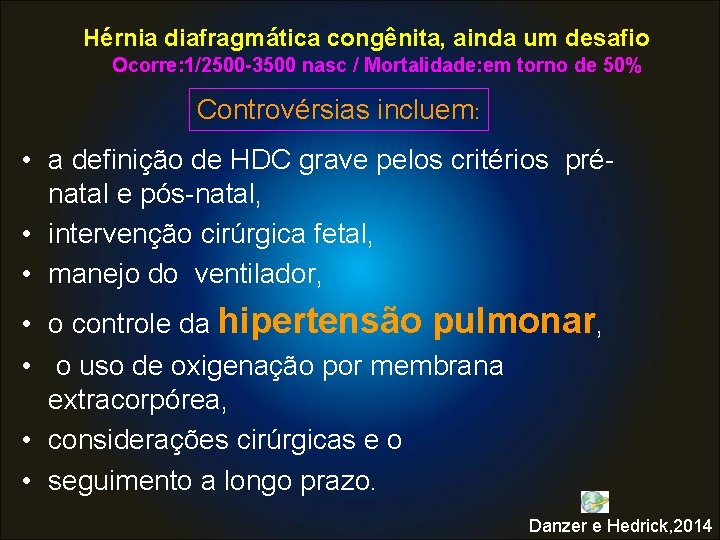 Hérnia diafragmática congênita, ainda um desafio
Ocorre:1/2500-3500 nasc / Mortalidade:em torno de 50%

Controvérsias incluem:

• a definição de HDC grave pelos critérios pré-natal e pós-natal,
• intervenção cirúrgica fetal,
• manejo do ventilador,
• o controle da hipertensão pulmonar,
• o uso de oxigenação por membrana extracorpórea,
• considerações cirúrgicas e o
• seguimento a longo prazo.

Danzer e Hedrick,2014